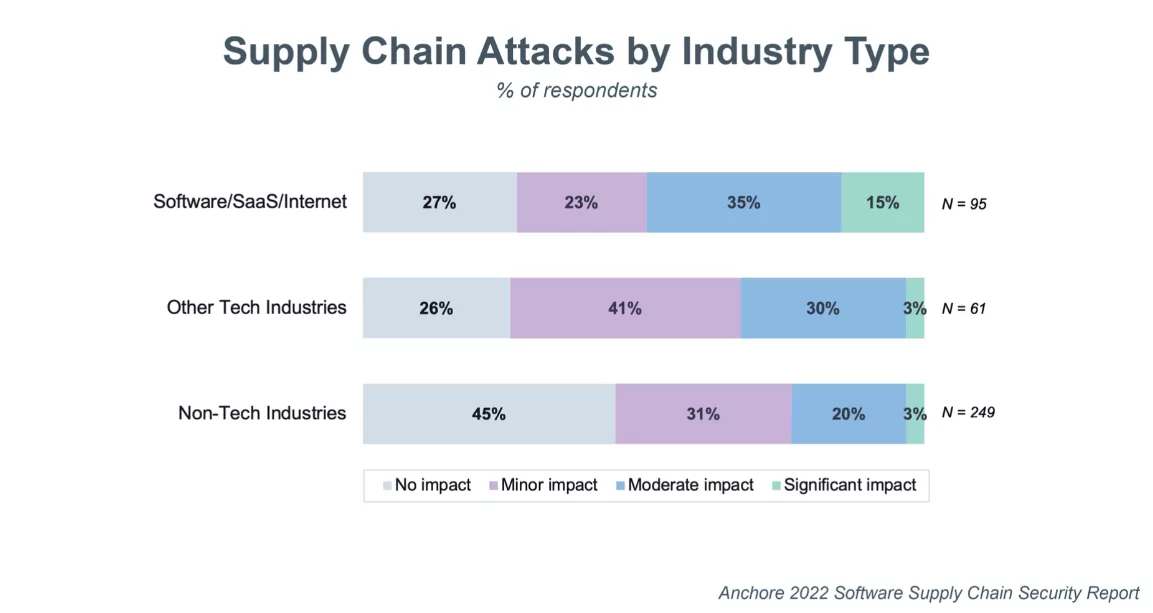 Supply Chain Attacks by Industry Type

% of respondents

Software/SaaS/Internet 27% 23% 35% 15% N = 95

Other Tech Industries 26% 41% 30% 3% N = 61

Non-Tech Industries 45% 31% 20% 3% N = 249

No impact Minor impact Moderate impact Significant impact

Anchore 2022 Software Supply Chain Security Report